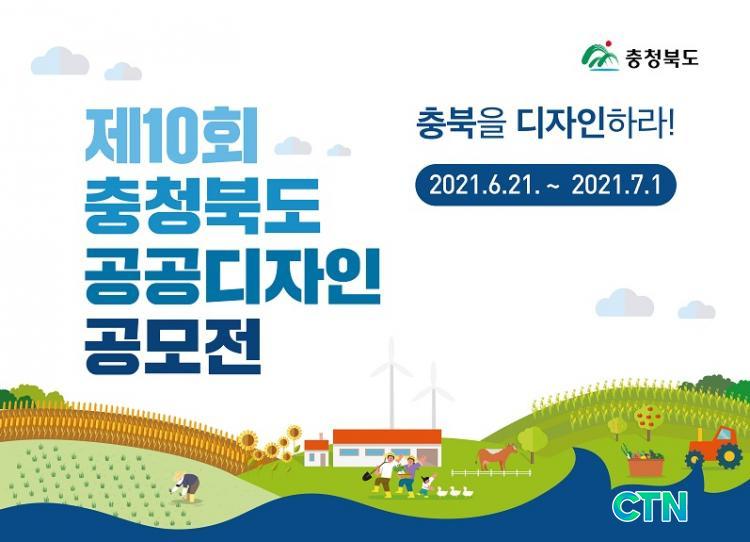 충청북도

제10회
충청북도
공공디자인
공모전

충북을 디자인하라!

2021.6.21. ~ 2021.7.1

CTN